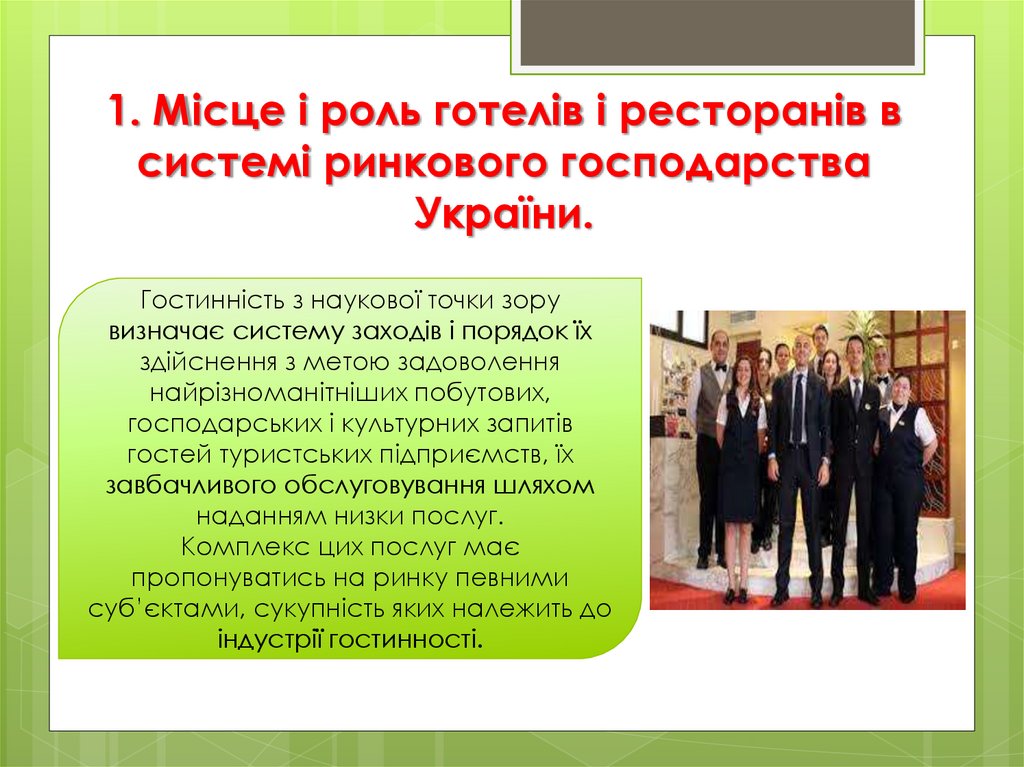 1. Місце і роль готелів і ресторанів в системі ринкового господарства України.

Гостинність з наукової точки зору визначає систему заходів і порядок їх здійснення з метою задоволення найрізноманітніших побутових, господарських і культурних запитів гостей туристських підприємств, їх завбачливого обслуговування шляхом наданням низки послуг.
Комплекс цих послуг має пропонуватись на ринку певними суб'єктами, сукупність яких належить до індустрії гостинності.